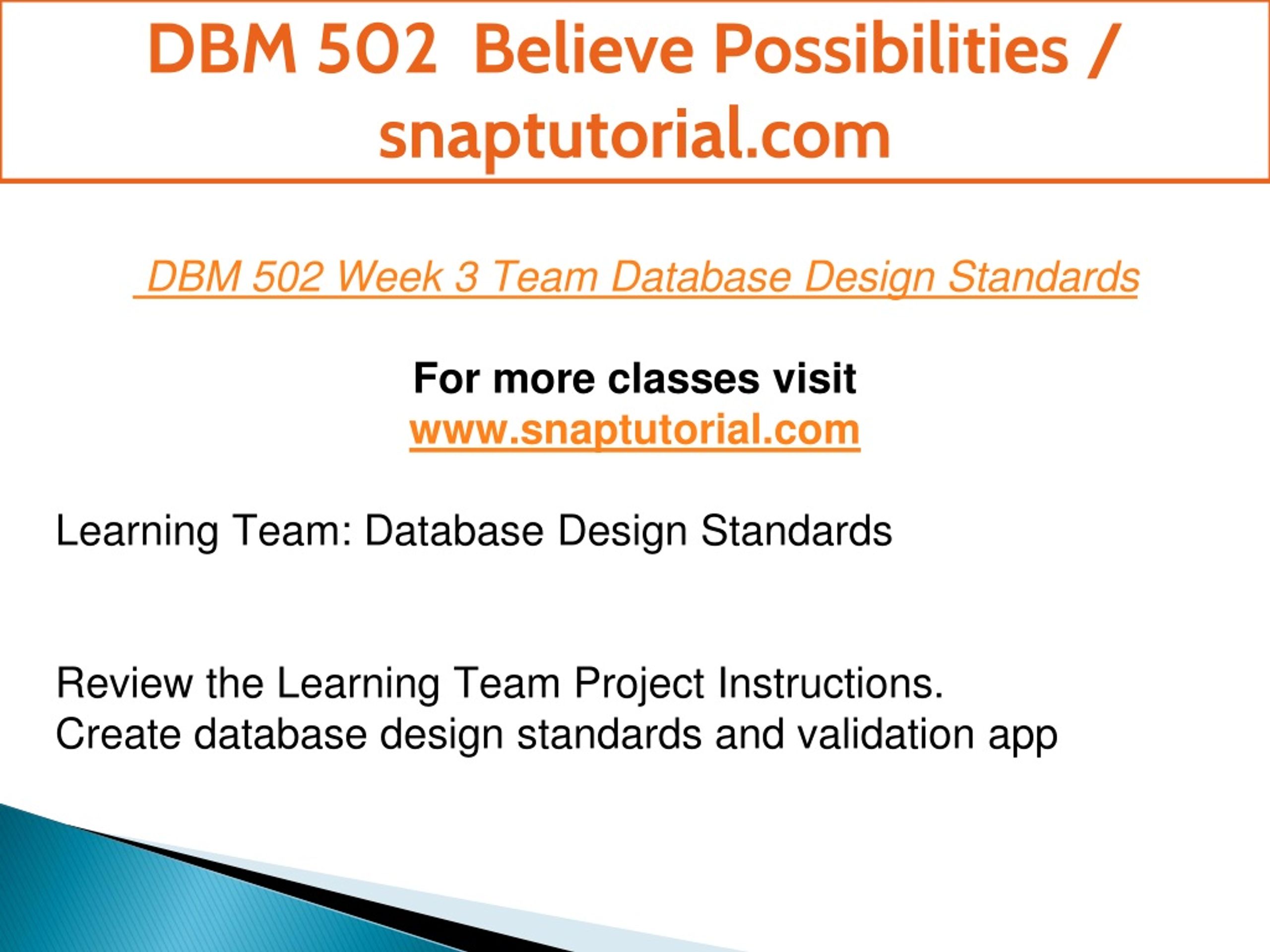 DBM 502 Believe Possibilities / snaptutorial.com

DBM 502 Week 3 Team Database Design Standards

For more classes visit
www.snaptutorial.com

Learning Team: Database Design Standards

Review the Learning Team Project Instructions.
Create database design standards and validation app